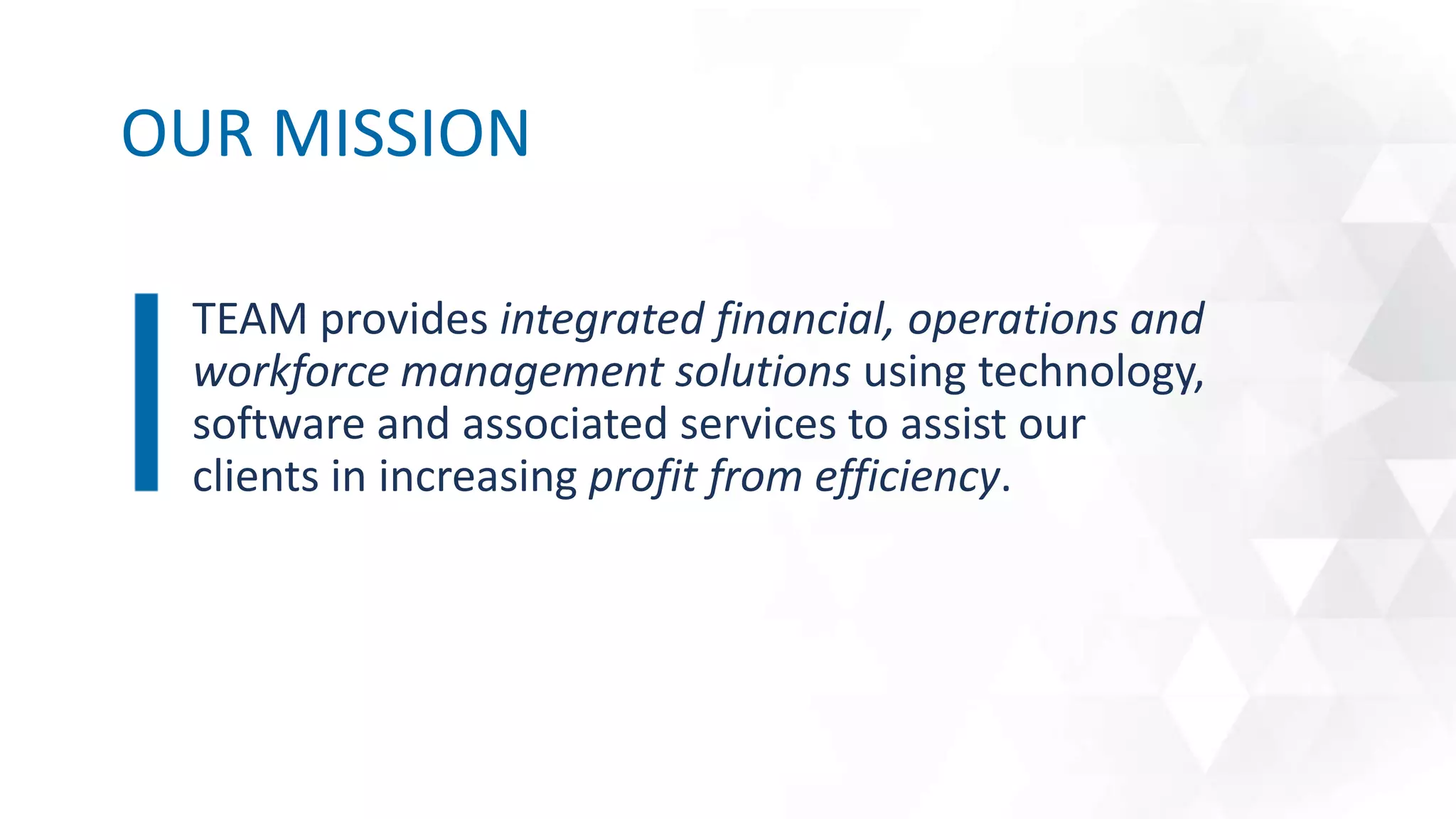 OUR MISSION

TEAM provides integrated financial, operations and workforce management solutions using technology, software and associated services to assist our clients in increasing profit from efficiency.